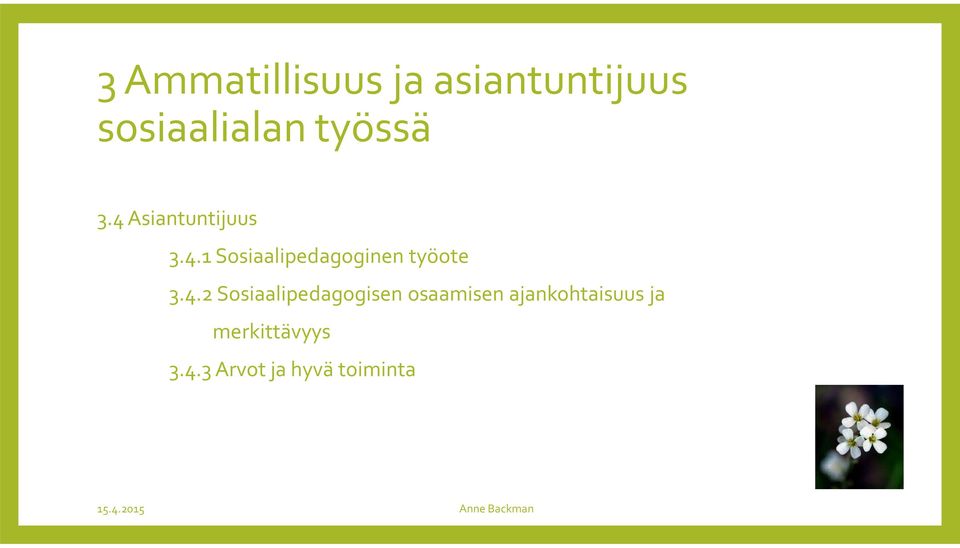 3 Ammatillisuus ja asiantuntijuus sosiaalialan työssä

3.4 Asiantuntijuus

3.4.1 Sosiaalipedagoginen työote

3.4.2 Sosiaalipedagogisen osaamisen ajankohtaisuus ja merkittävyys

3.4.3 Arvot ja hyvä toiminta

15.4.2015

Anne Backman